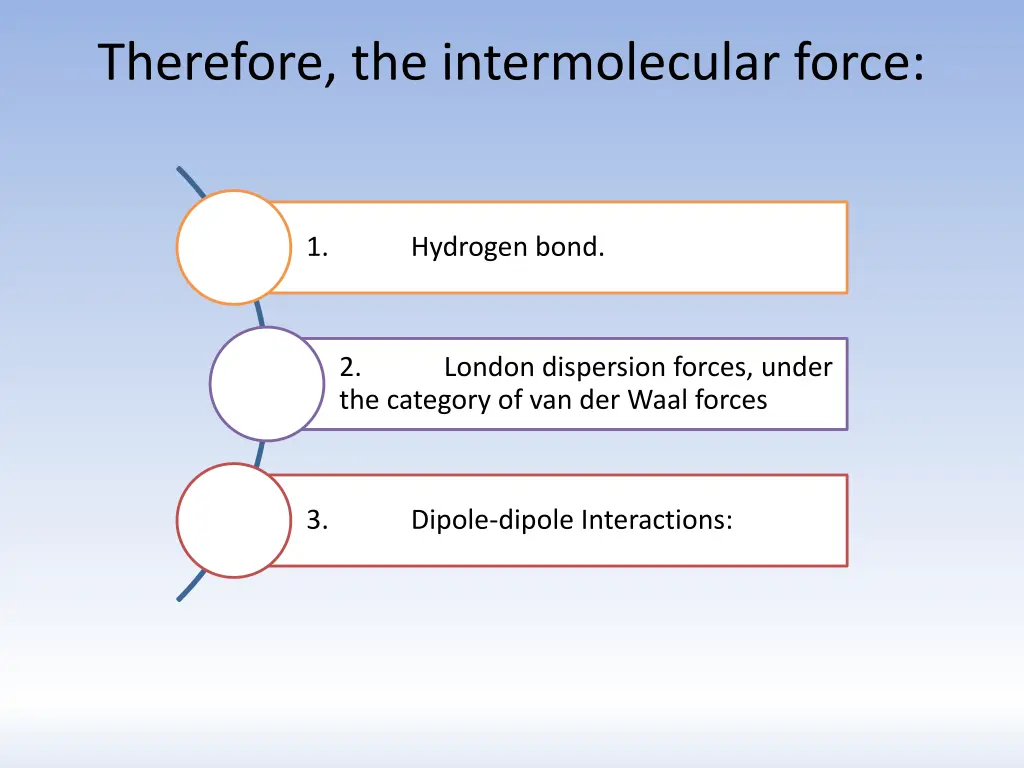 Therefore, the intermolecular force:

1. Hydrogen bond.

2. London dispersion forces, under the category of van der Waal forces

3. Dipole-dipole Interactions: